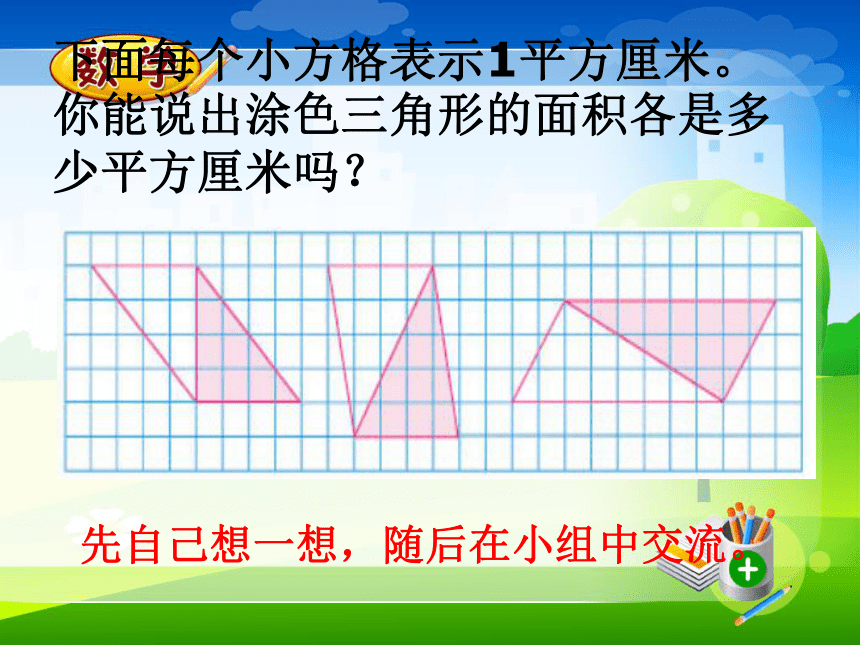 数学

下面每个小方格表示1平方厘米。你能说出涂色三角形的面积各是多少平方厘米吗？

先自己想一想，随后在小组中交流。